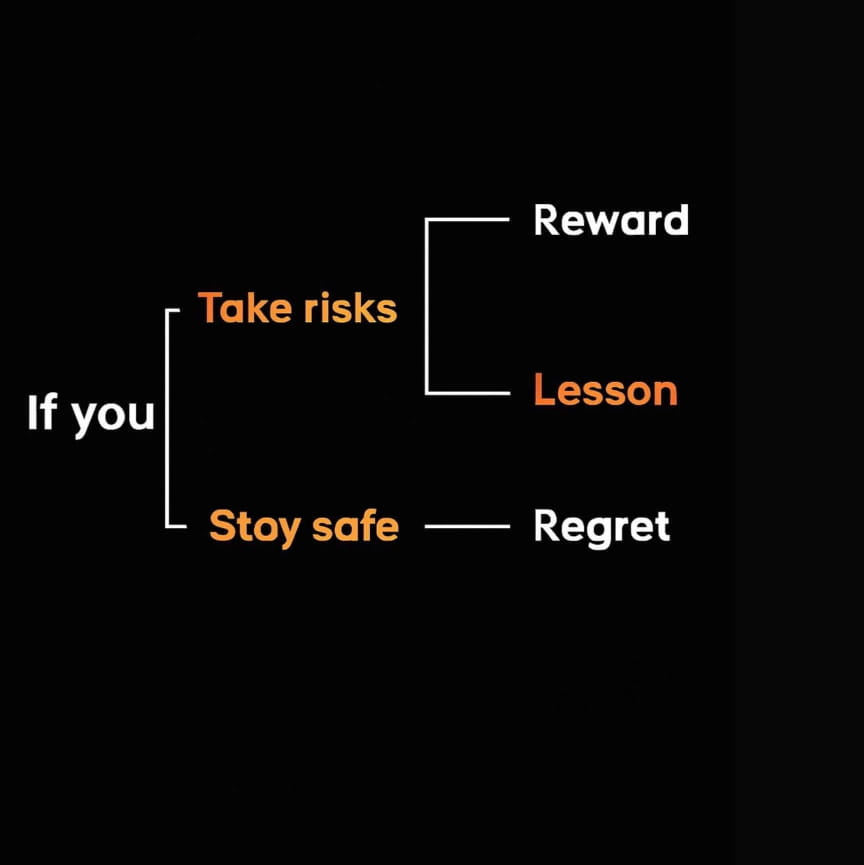 If you

Take risks

Reward

Lesson

Stoy safe

Regret